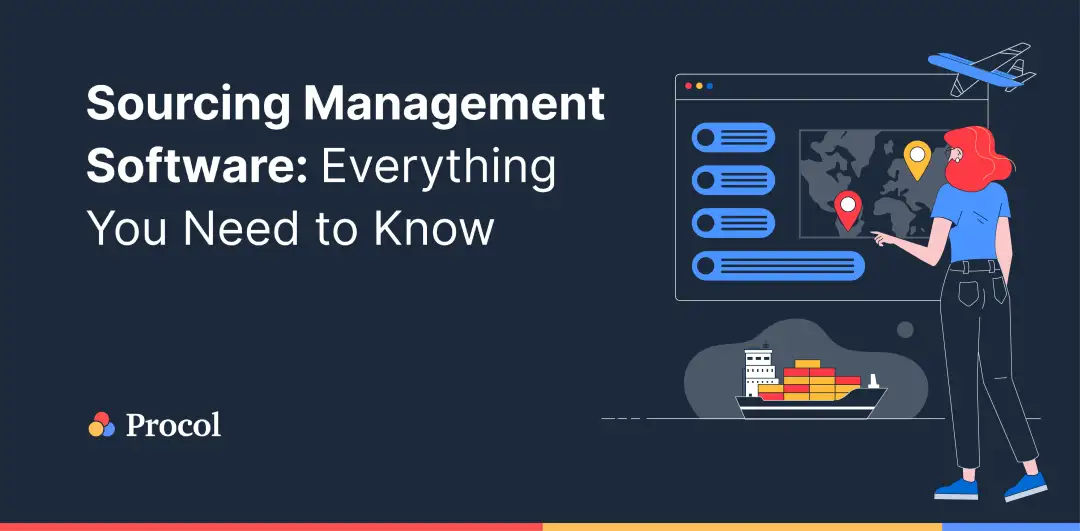 Sourcing Management Software: Everything You Need to Know

Procol